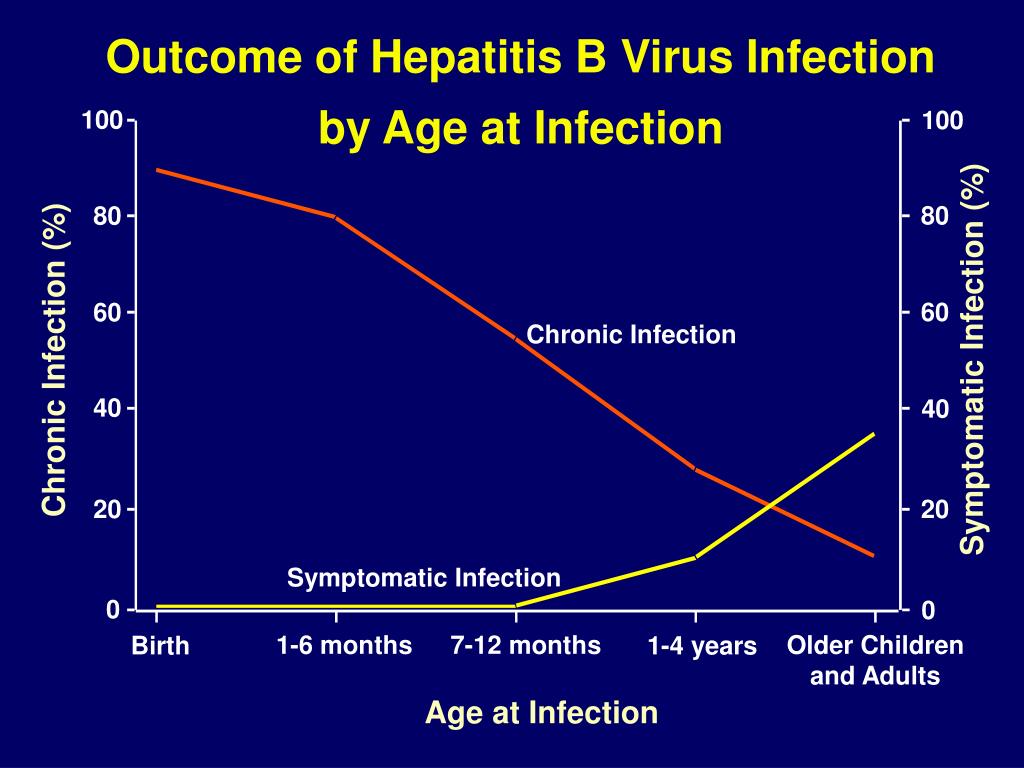 Outcome of Hepatitis B Virus Infection
by Age at Infection

Chronic Infection (%)
100
80
60
40
20
0

Symptomatic Infection (%)
100
80
60
40
20
0

Chronic Infection
Symptomatic Infection

Birth
1-6 months
7-12 months
1-4 years
Older Children and Adults

Age at Infection